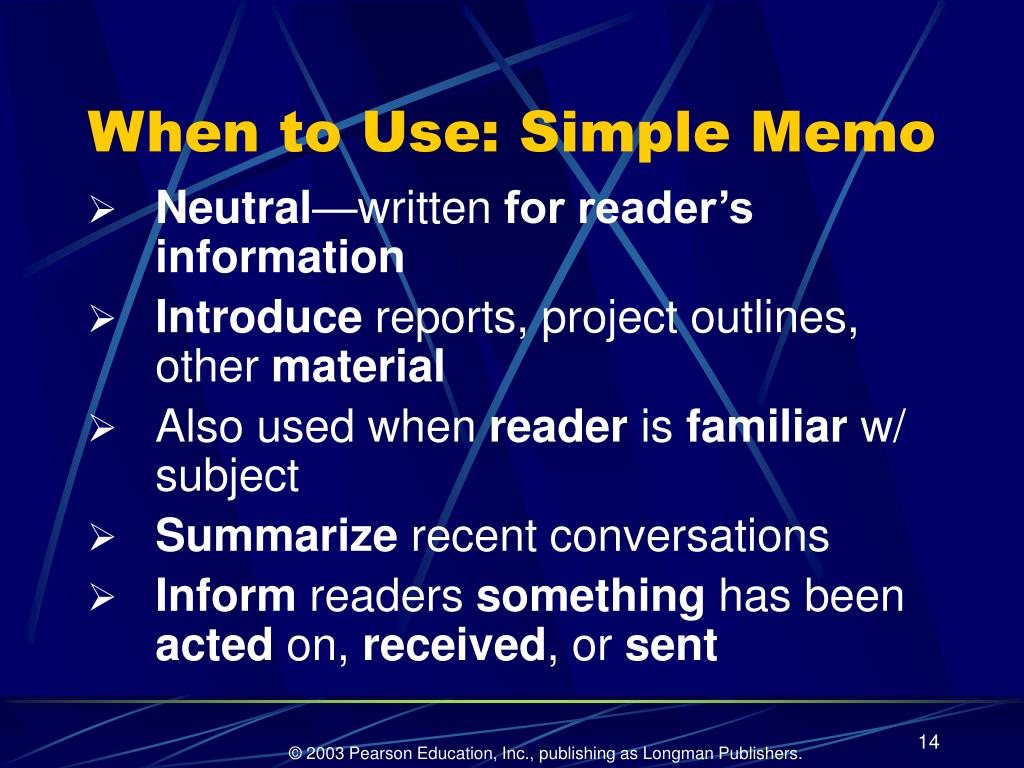 When to Use: Simple Memo

➢ Neutral—written for reader's information
➢ Introduce reports, project outlines, other material
➢ Also used when reader is familiar w/ subject
➢ Summarize recent conversations
➢ Inform readers something has been acted on, received, or sent

© 2003 Pearson Education, Inc., publishing as Longman Publishers.

14